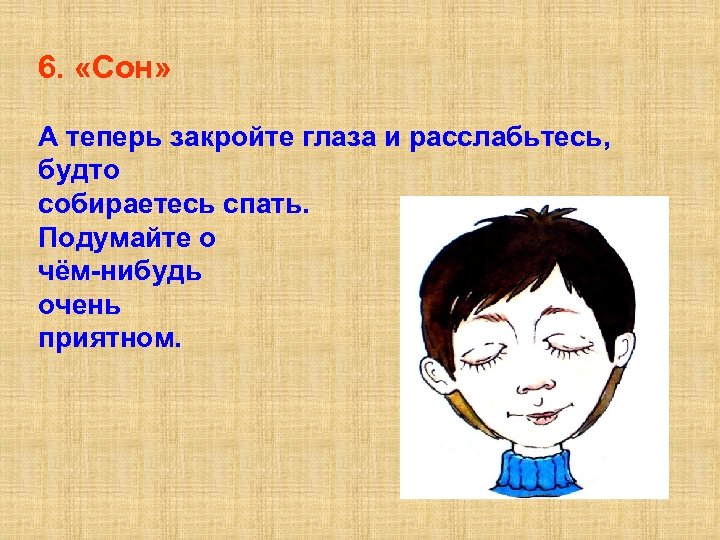 6. «Сон»

А теперь закройте глаза и расслабьтесь, будто собираетесь спать. Подумайте о чём-нибудь очень приятном.